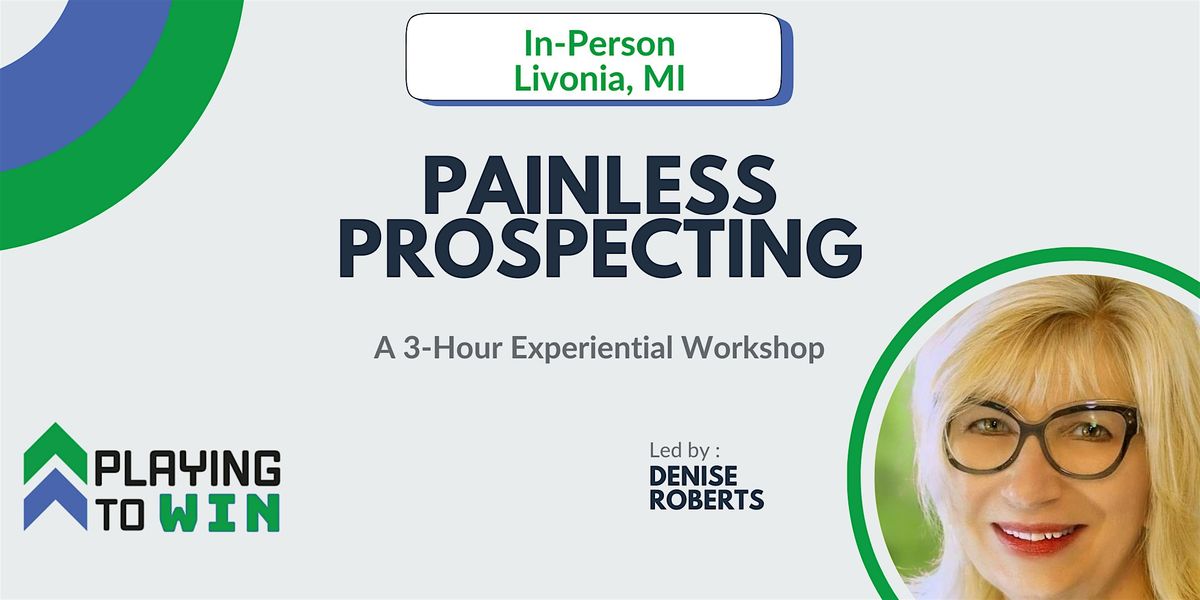 In-Person
Livonia, MI

PAINLESS PROSPECTING

A 3-Hour Experiential Workshop

PLAYING TO WIN

Led by :
DENISE ROBERTS